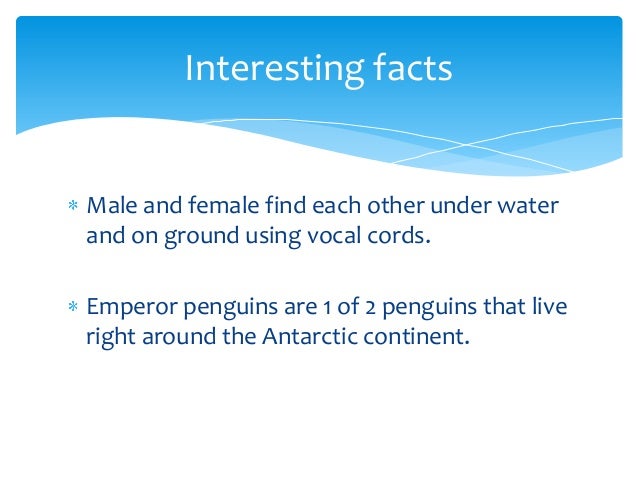 Interesting facts

* Male and female find each other under water and on ground using vocal cords.

* Emperor penguins are 1 of 2 penguins that live right around the Antarctic continent.